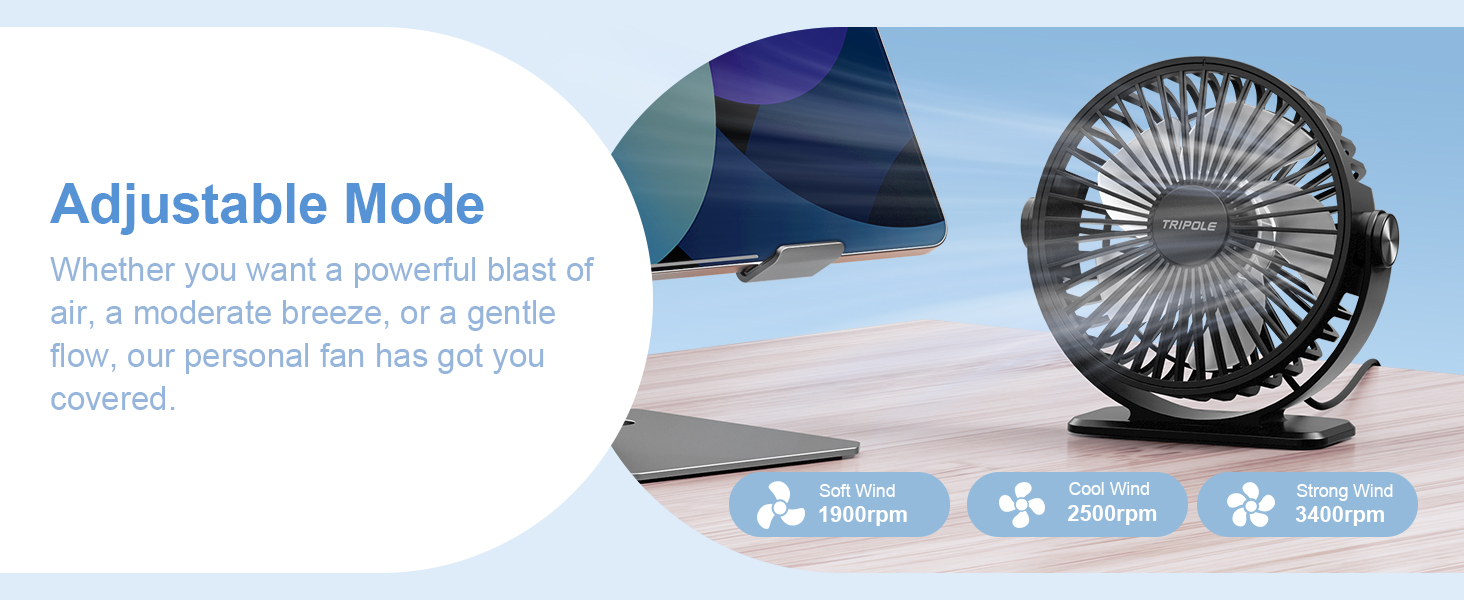 Adjustable Mode

Whether you want a powerful blast of air, a moderate breeze, or a gentle flow, our personal fan has got you covered.

TRIPOLE

Soft Wind
1900rpm

Cool Wind
2500rpm

Strong Wind
3400rpm